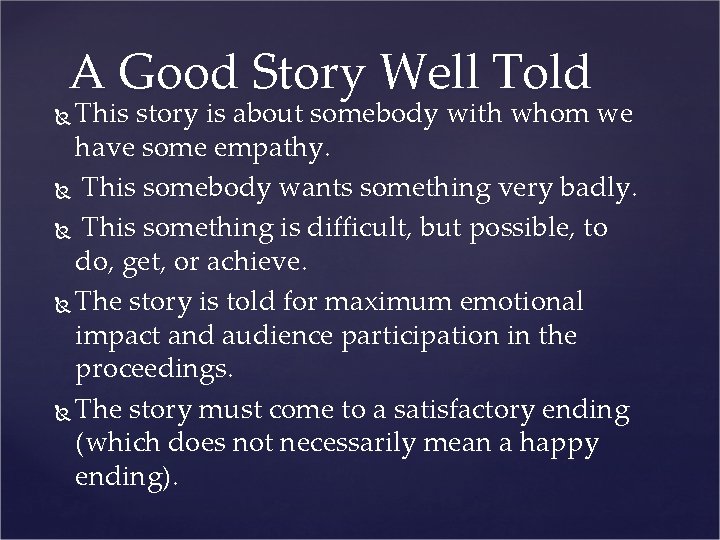 A Good Story Well Told

This story is about somebody with whom we have some empathy.

This somebody wants something very badly.

This something is difficult, but possible, to do, get, or achieve.

The story is told for maximum emotional impact and audience participation in the proceedings.

The story must come to a satisfactory ending (which does not necessarily mean a happy ending).